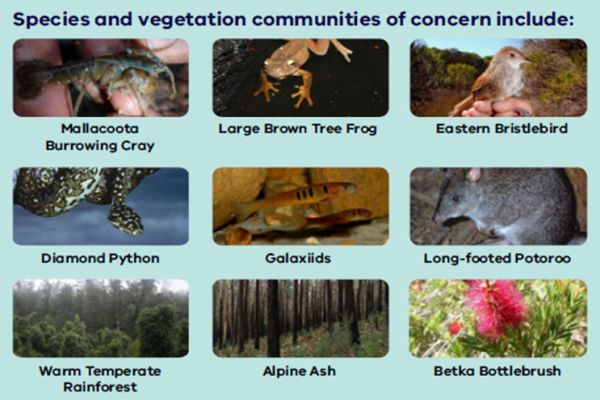 Species and vegetation communities of concern include:

Mallacoota Burrowing Cray

Large Brown Tree Frog

Eastern Bristlebird

Diamond Python

Galaxiids

Long-footed Potoroo

Warm Temperate Rainforest

Alpine Ash

Betka Bottlebrush